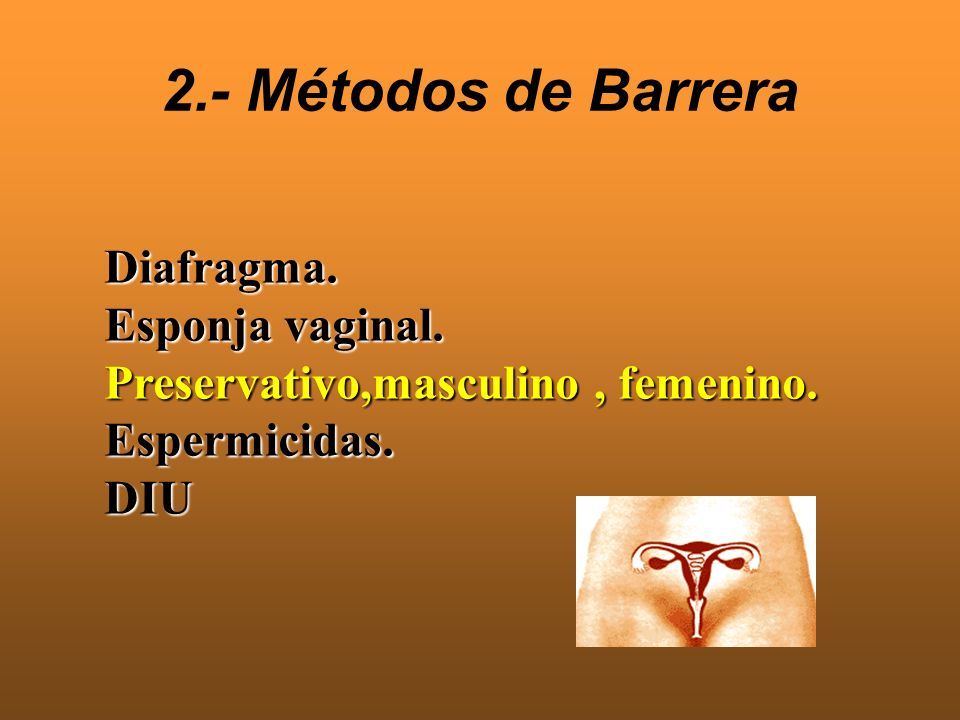 2.- Métodos de Barrera

Diafragma.
Esponja vaginal.
Preservativo,masculino , femenino.
Espermicidas.
DIU